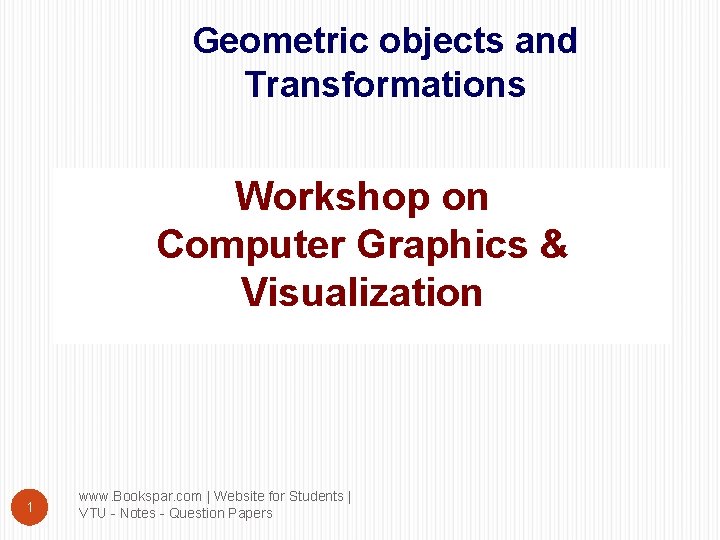 Geometric objects and Transformations

Workshop on Computer Graphics & Visualization

1

www.Bookspar.com | Website for Students | VTU - Notes - Question Papers